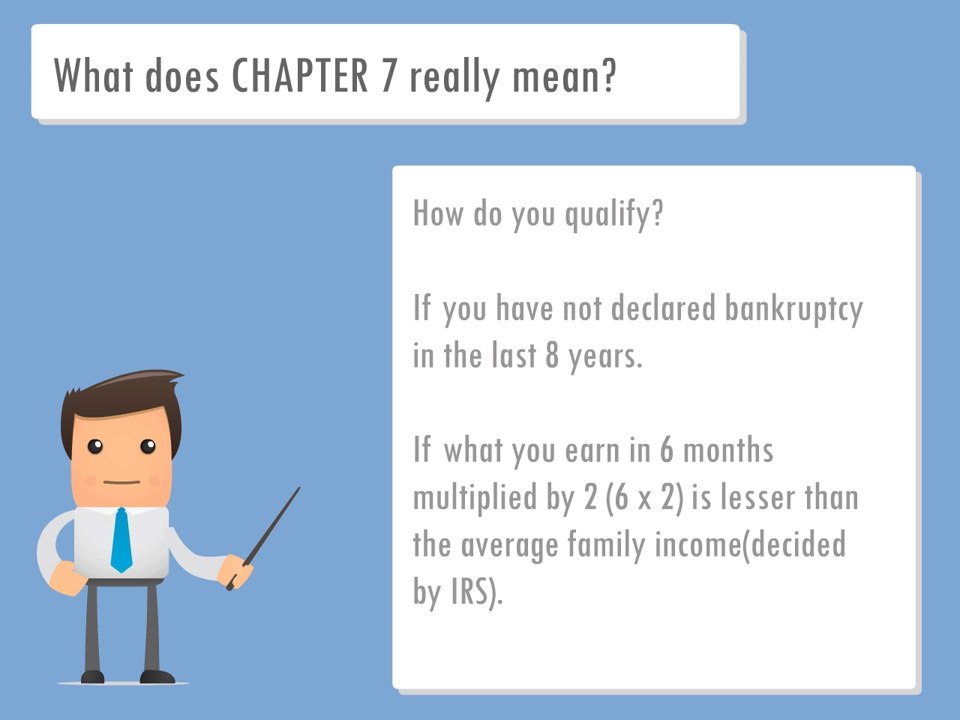 What does CHAPTER 7 really mean?

How do you qualify?

If you have not declared bankruptcy in the last 8 years.

If what you earn in 6 months multiplied by 2 (6 x 2) is lesser than the average family income(decided by IRS).